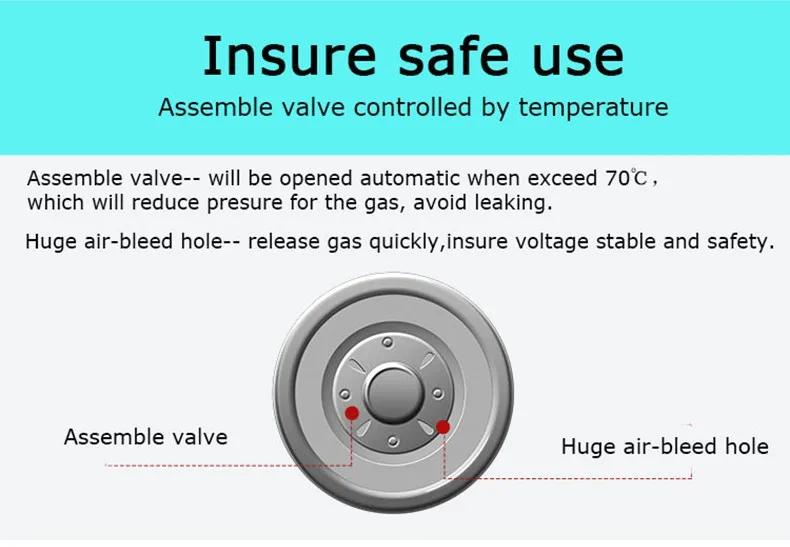 Insure safe use

Assemble valve controlled by temperature

Assemble valve-- will be opened automatic when exceed 70℃, which will reduce presure for the gas, avoid leaking.

Huge air-bleed hole-- release gas quickly,insure voltage stable and safety.

Assemble valve

Huge air-bleed hole